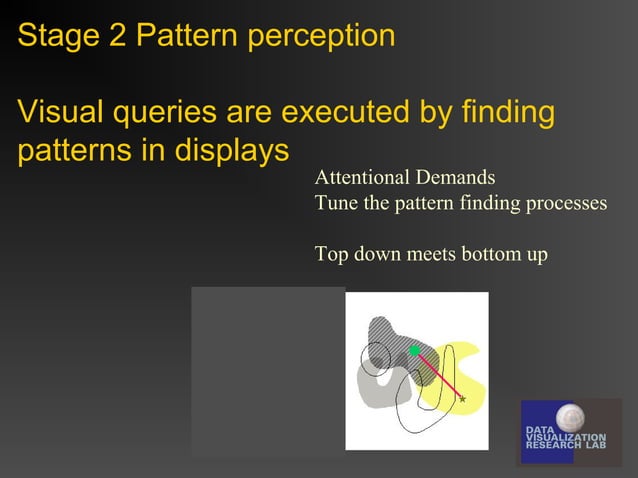 Stage 2 Pattern perception

Visual queries are executed by finding patterns in displays

Attentional Demands
Tune the pattern finding processes

Top down meets bottom up

DATA
VISUALIZATION
RESEARCH LAB